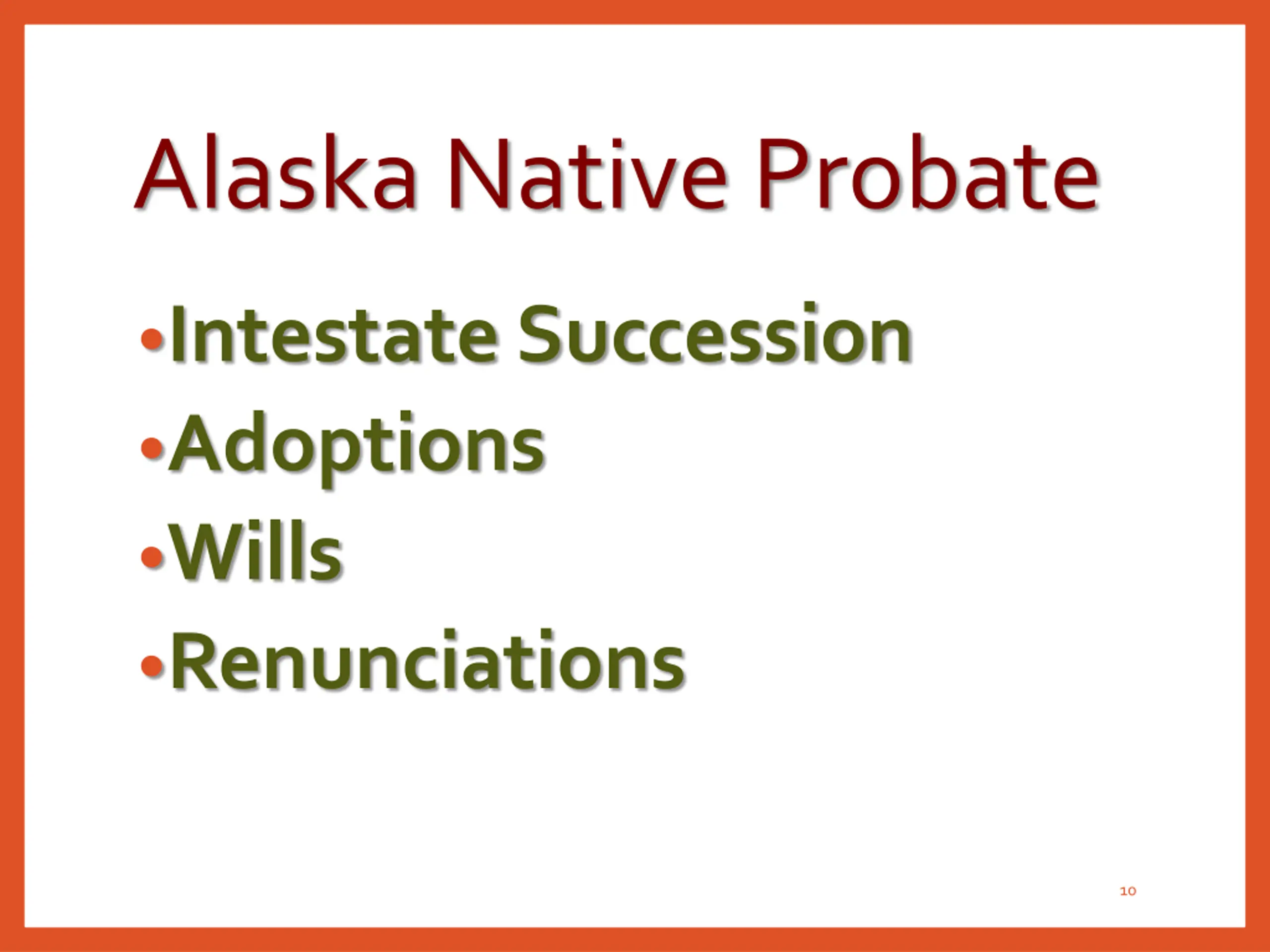 Alaska Native Probate

•Intestate Succession
•Adoptions
•Wills
•Renunciations

10